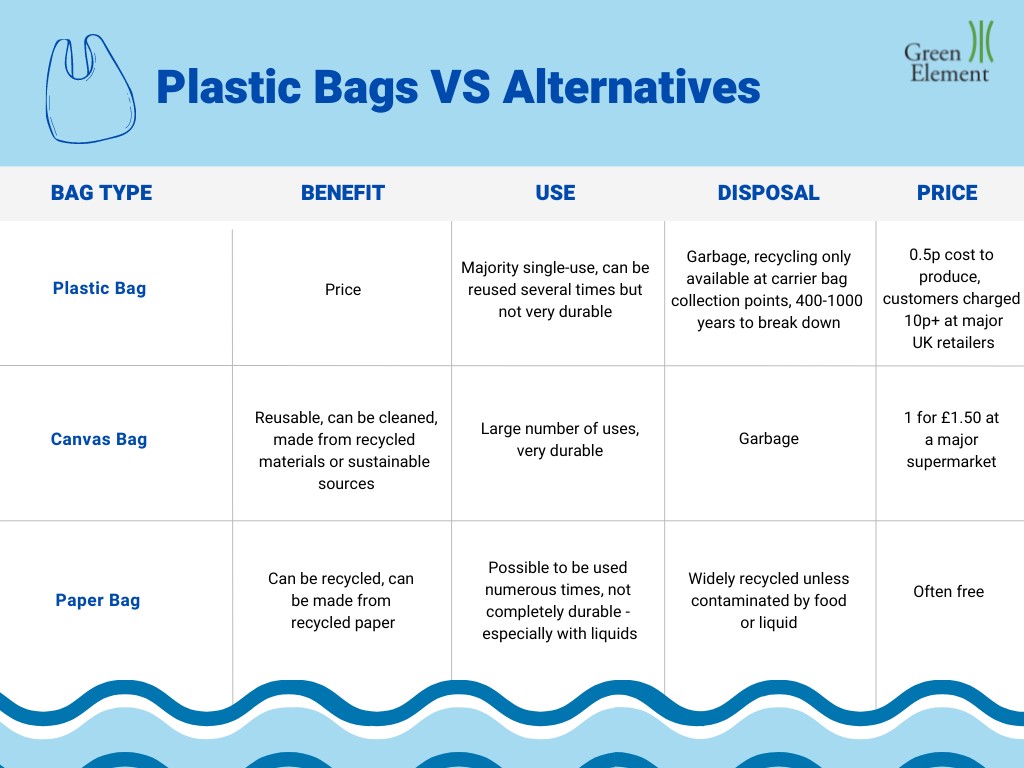 Plastic Bags VS Alternatives

Green Element

| BAG TYPE | BENEFIT | USE | DISPOSAL | PRICE |
|---|---|---|---|---|
| Plastic Bag | Price | Majority single-use, can be reused several times but not very durable | Garbage, recycling only available at carrier bag collection points, 400-1000 years to break down | 0.5p cost to produce, customers charged 10p+ at major UK retailers |
| Canvas Bag | Reusable, can be cleaned, made from recycled materials or sustainable sources | Large number of uses, very durable | Garbage | 1 for £1.50 at a major supermarket |
| Paper Bag | Can be recycled, can be made from recycled paper | Possible to be used numerous times, not completely durable - especially with liquids | Widely recycled unless contaminated by food or liquid | Often free |